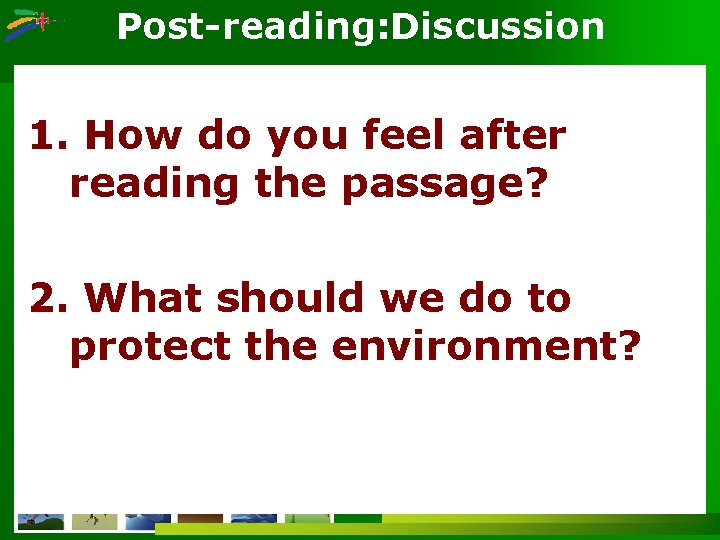 Post-reading:Discussion

1. How do you feel after reading the passage?

2. What should we do to protect the environment?